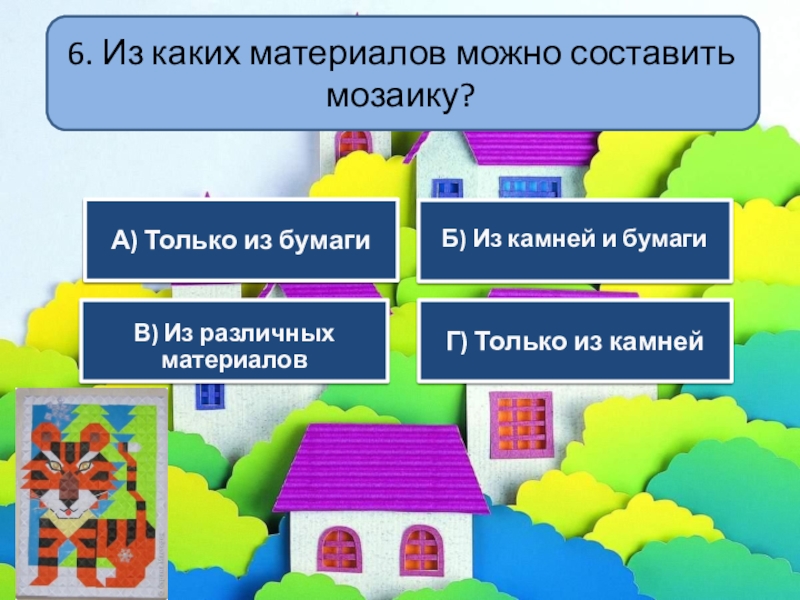 6. Из каких материалов можно составить мозаику?

А) Только из бумаги

Б) Из камней и бумаги

В) Из различных материалов

Г) Только из камней